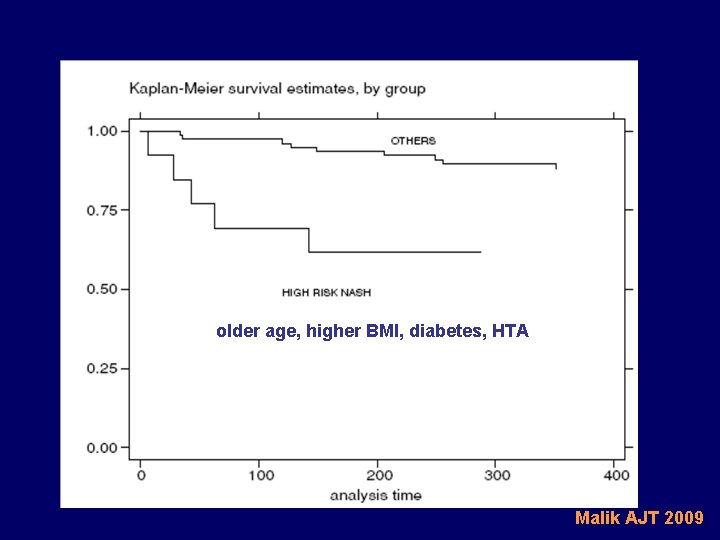 Kaplan-Meier survival estimates, by group

1.00
0.75
0.50
0.25
0.00

OTHERS

HIGH RISK NASH

older age, higher BMI, diabetes, HTA

0
100
200
300
400
analysis time

Malik AJT 2009